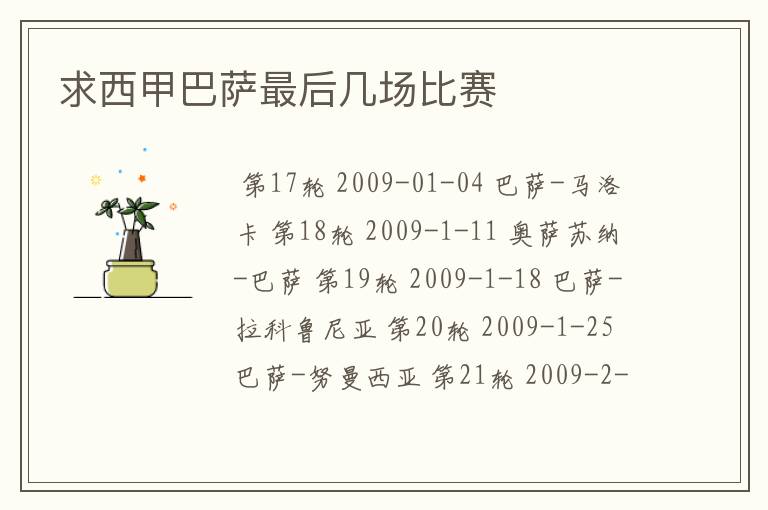 求西甲巴萨最后几场比赛

第17轮 2009-01-04 巴萨-马洛卡 第18轮 2009-1-11 奥萨苏纳-巴萨 第19轮 2009-1-18 巴萨-拉科鲁尼亚 第20轮 2009-1-25 巴萨-努曼西亚 第21轮 2009-2-